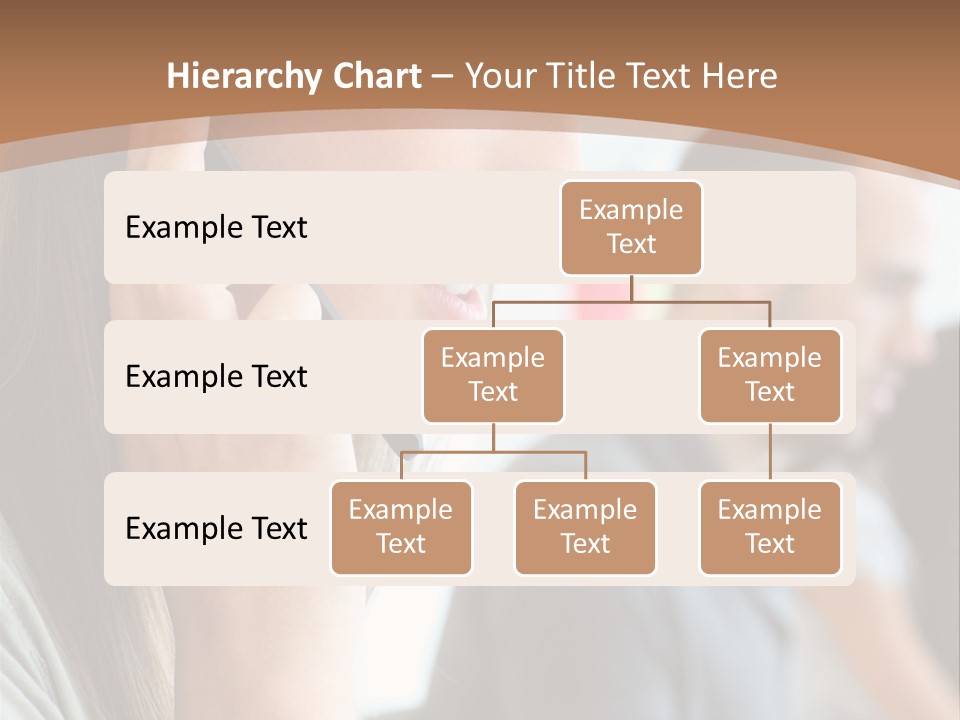 Hierarchy Chart – Your Title Text Here

Example Text

Example Text

Example Text

Example Text

Example Text

Example Text

Example Text

Example Text

Example Text